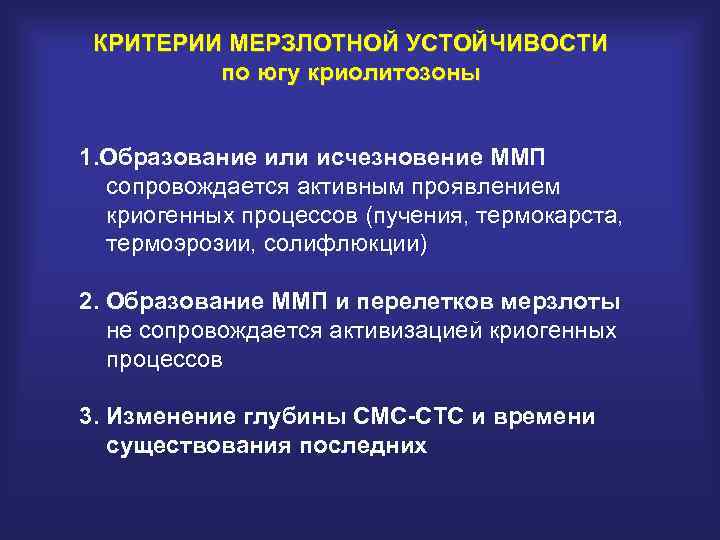 КРИТЕРИИ МЕРЗЛОТНОЙ УСТОЙЧИВОСТИ
по югу криолитозоны

1.Образование или исчезновение ММП сопровождается активным проявлением криогенных процессов (пучения, термокарста, термоэрозии, солифлюкции)

2. Образование ММП и перелетков мерзлоты не сопровождается активизацией криогенных процессов

3. Изменение глубины СМС-СТС и времени существования последних